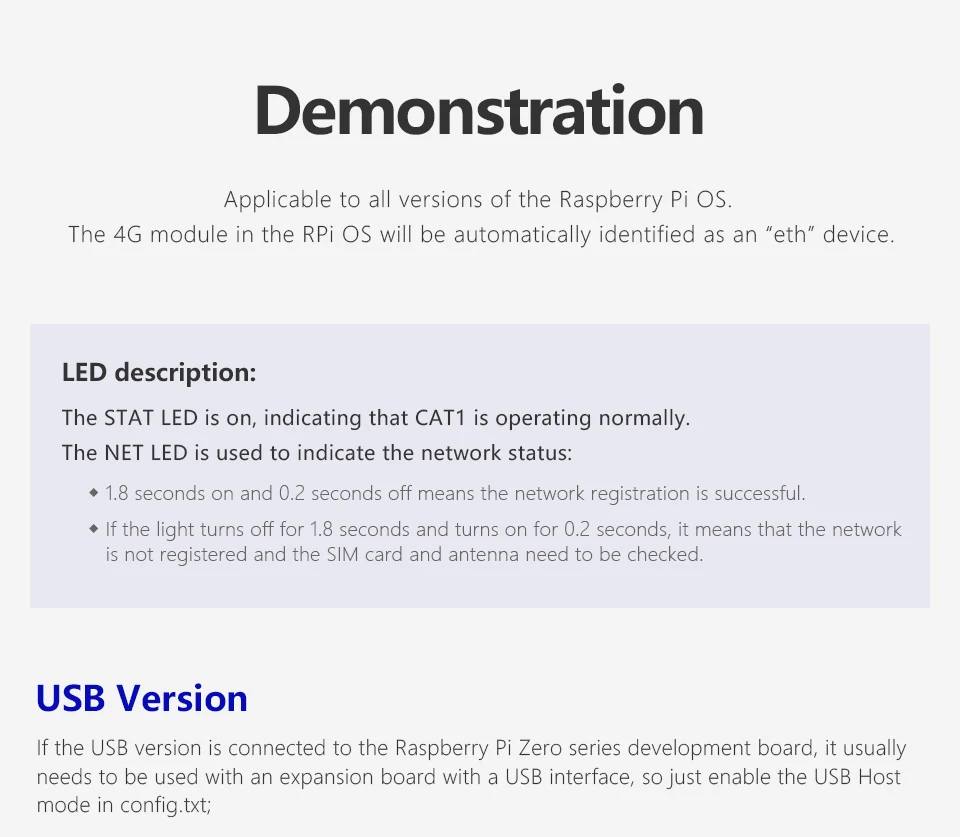 Demonstration

Applicable to all versions of the Raspberry Pi OS.
The 4G module in the RPi OS will be automatically identified as an “eth” device.

LED description:

The STAT LED is on, indicating that CAT1 is operating normally.

The NET LED is used to indicate the network status:

◆ 1.8 seconds on and 0.2 seconds off means the network registration is successful.

◆ If the light turns off for 1.8 seconds and turns on for 0.2 seconds, it means that the network is not registered and the SIM card and antenna need to be checked.

USB Version

If the USB version is connected to the Raspberry Pi Zero series development board, it usually needs to be used with an expansion board with a USB interface, so just enable the USB Host mode in config.txt;